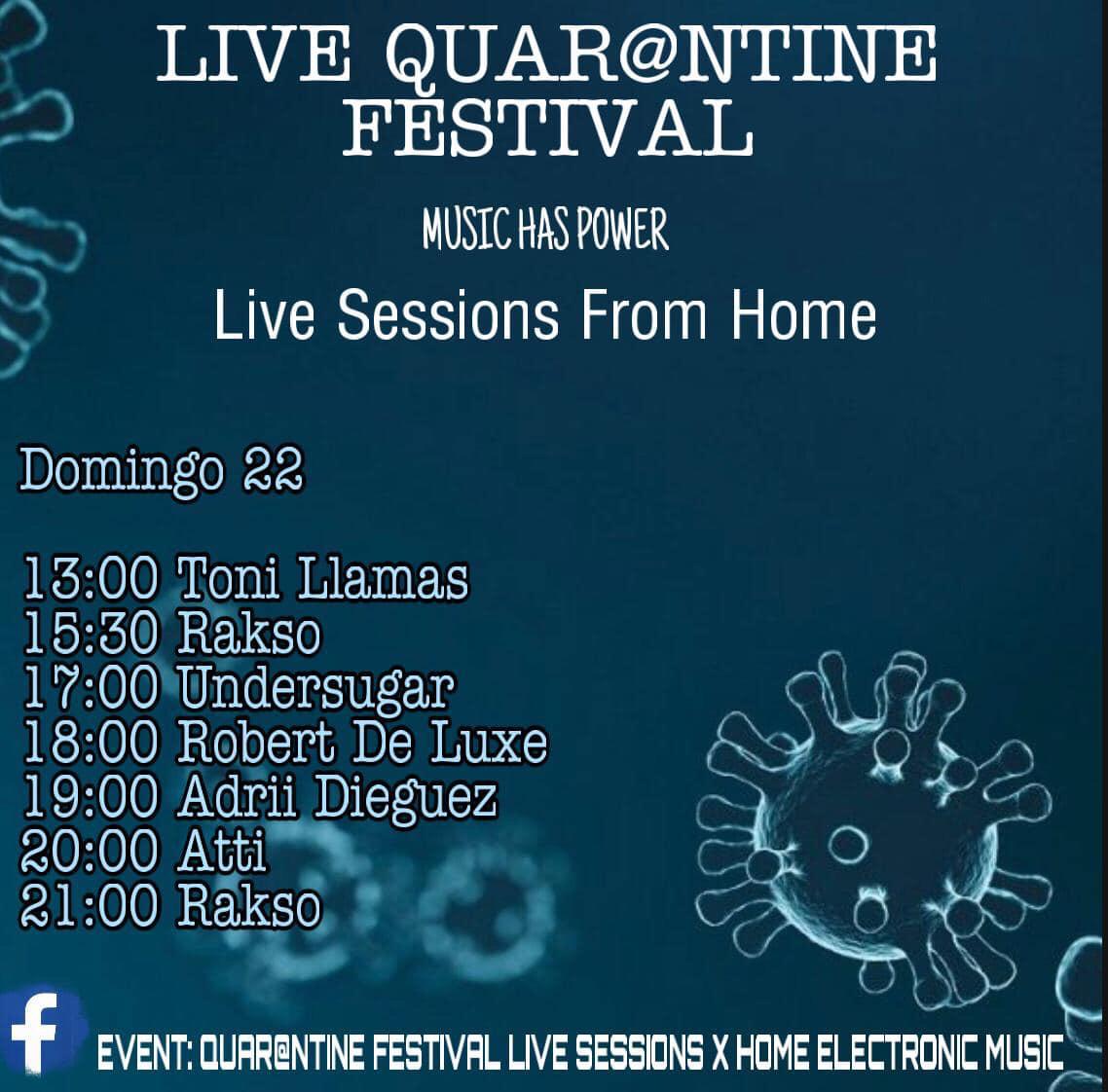 LIVE QUAR@NTINE FESTIVAL

MUSIC HAS POWER

Live Sessions From Home

Domingo 22

13:00 Toni Llamas
15:30 Rakso
17:00 Undersugar
18:00 Robert De Luxe
19:00 Adrii Dieguez
20:00 Atti
21:00 Rakso

f

EVENT: QUAR@NTINE FESTIVAL LIVE SESSIONS X HOME ELECTRONIC MUSIC